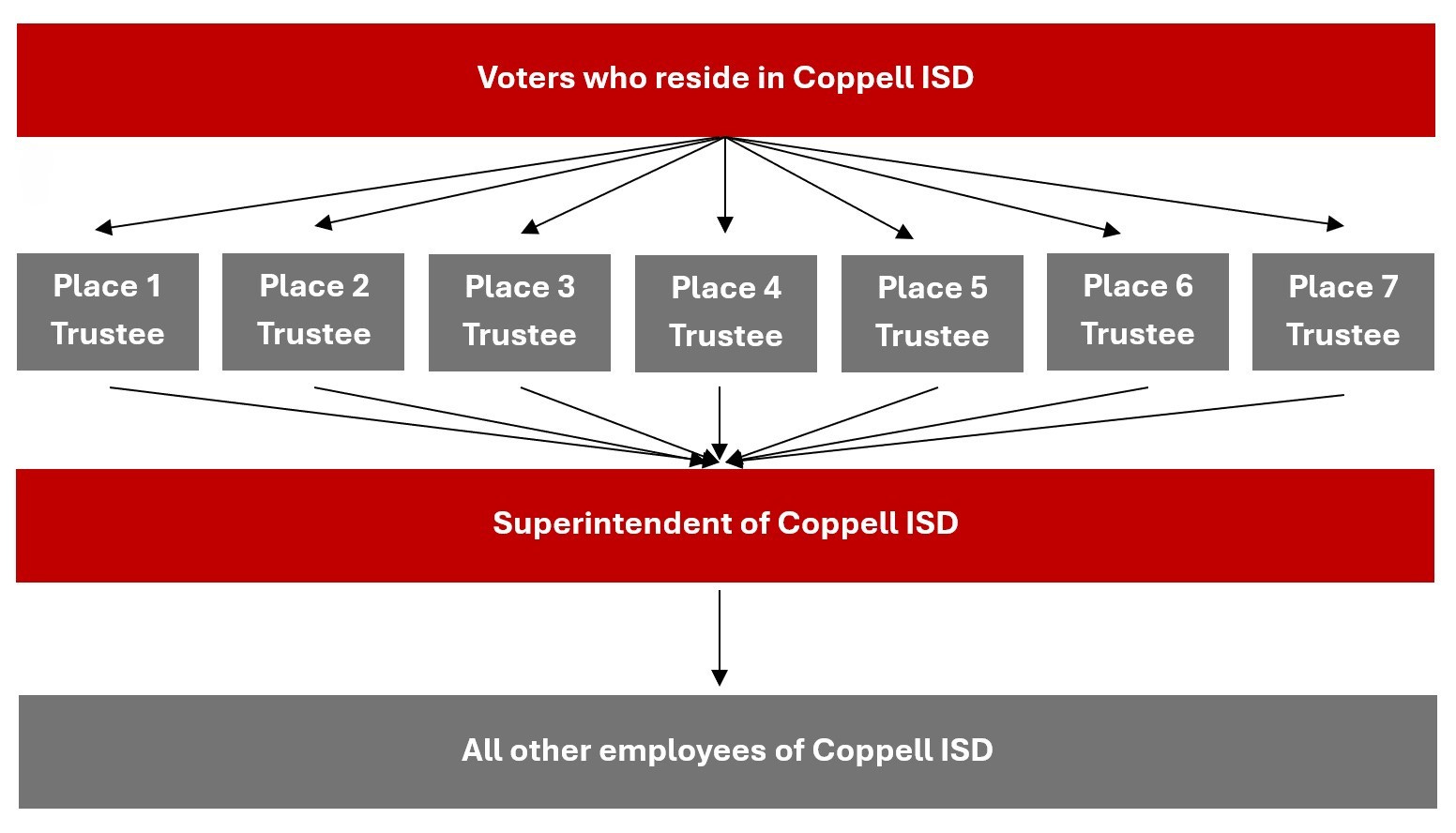 Voters who reside in Coppell ISD

Place 1 Trustee

Place 2 Trustee

Place 3 Trustee

Place 4 Trustee

Place 5 Trustee

Place 6 Trustee

Place 7 Trustee

Superintendent of Coppell ISD

All other employees of Coppell ISD